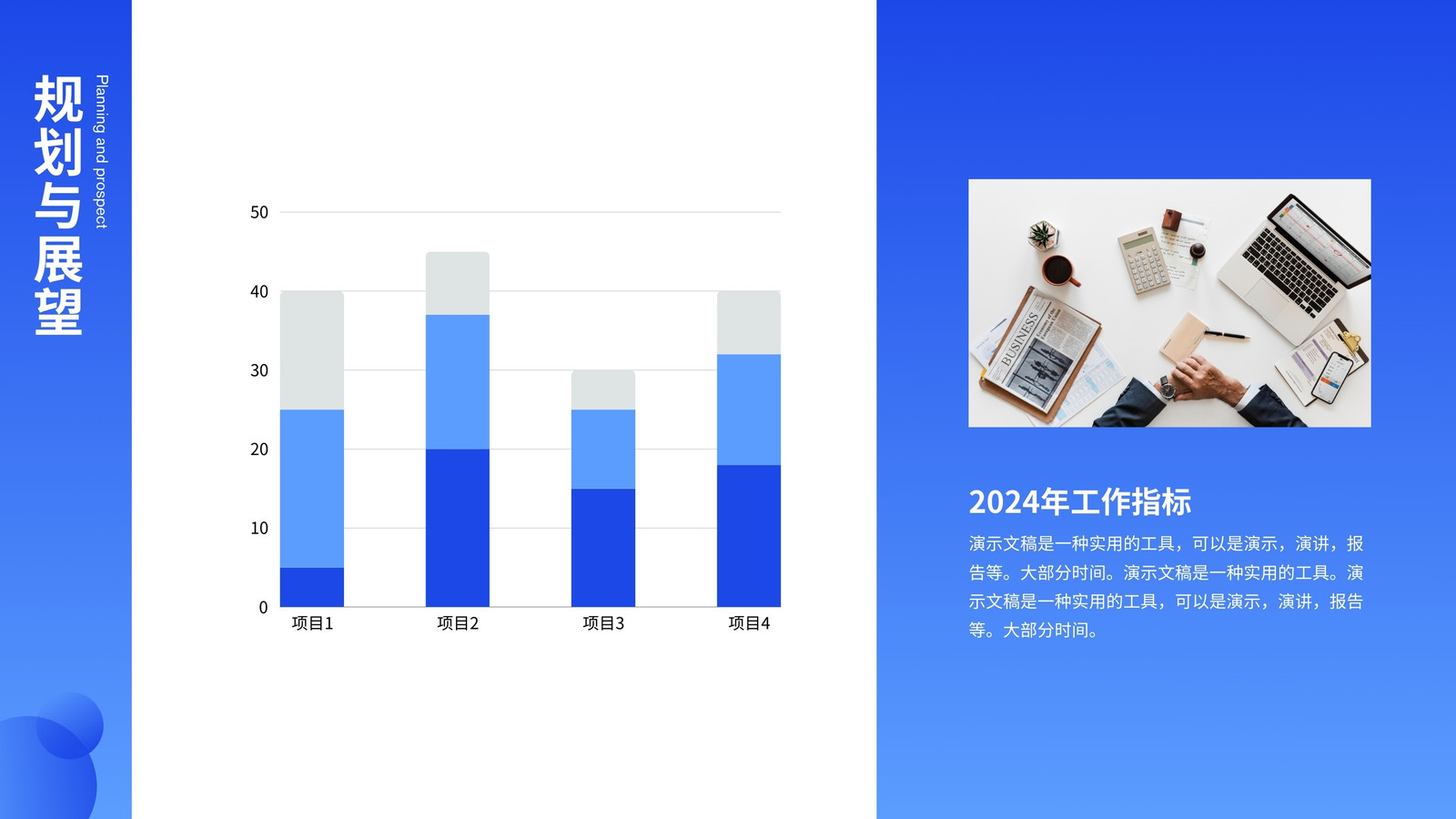 规划与展望

Planning and prospect

50
40
30
20
10
0

项目1 项目2 项目3 项目4

BUSINESS

2024年工作指标

演示文稿是一种实用的工具，可以是演示，演讲，报告等。大部分时间。演示文稿是一种实用的工具。演示文稿是一种实用的工具，可以是演示，演讲，报告等。大部分时间。